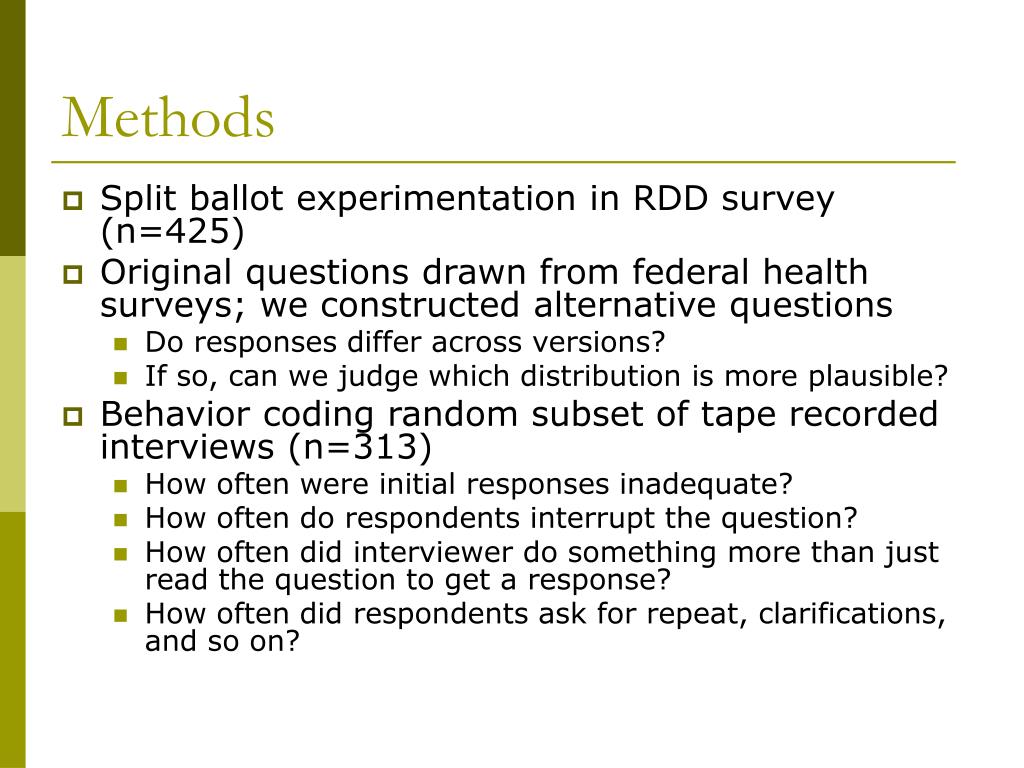 Methods

Split ballot experimentation in RDD survey (n=425)

Original questions drawn from federal health surveys; we constructed alternative questions

Do responses differ across versions?

If so, can we judge which distribution is more plausible?

Behavior coding random subset of tape recorded interviews (n=313)

How often were initial responses inadequate?

How often do respondents interrupt the question?

How often did interviewer do something more than just read the question to get a response?

How often did respondents ask for repeat, clarifications, and so on?